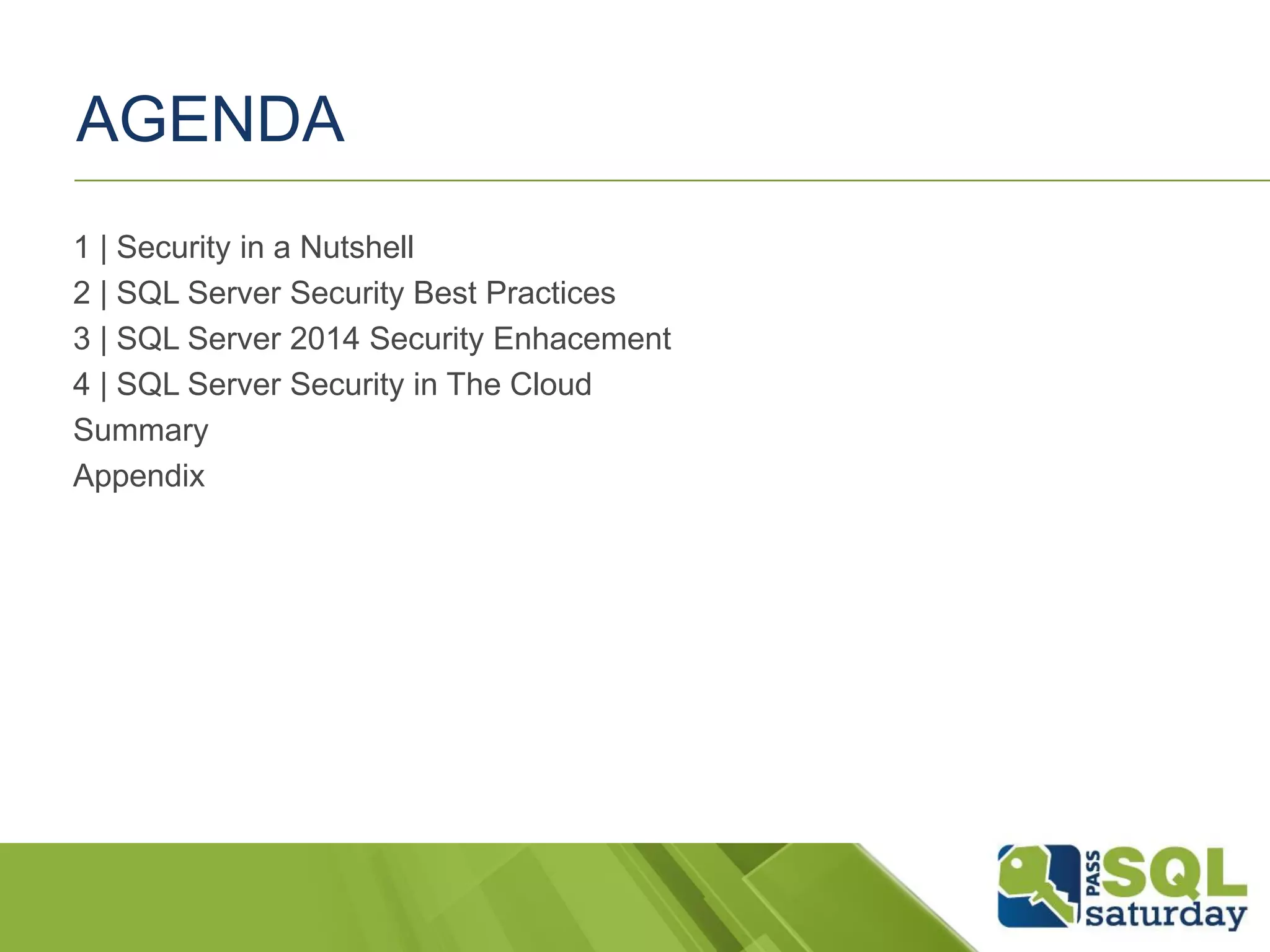 AGENDA

1 | Security in a Nutshell
2 | SQL Server Security Best Practices
3 | SQL Server 2014 Security Enhacement
4 | SQL Server Security in The Cloud
Summary
Appendix

PASS SQL saturday